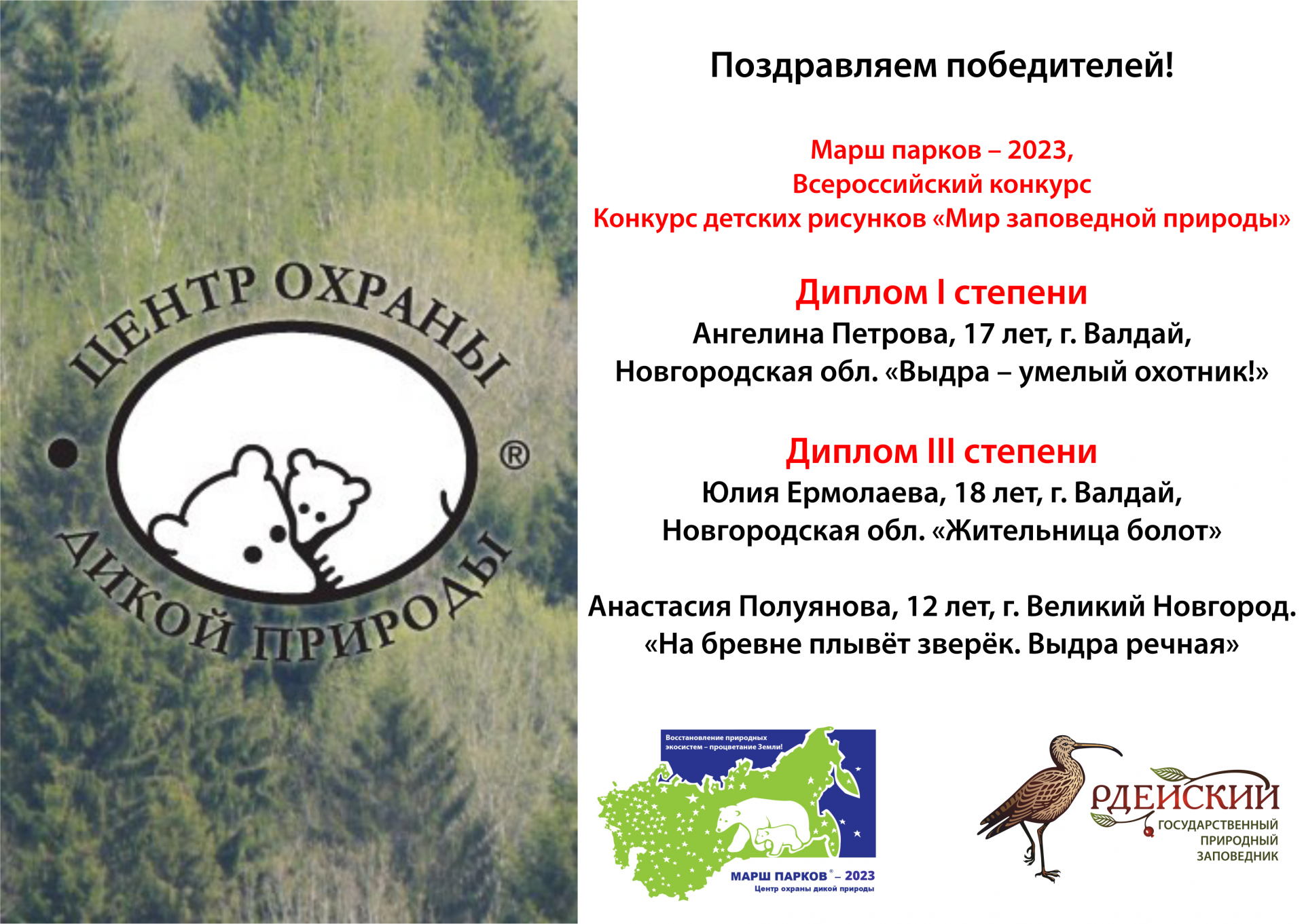 ЦЕНТР ОХРАНЫ ДИКОЙ ПРИРОДЫ ®

Поздравляем победителей!

Марш парков – 2023,
Всероссийский конкурс
Конкурс детских рисунков «Мир заповедной природы»

Диплом I степени
Ангелина Петрова, 17 лет, г. Валдай,
Новгородская обл. «Выдра – умелый охотник!»

Диплом III степени
Юлия Ермолаева, 18 лет, г. Валдай,
Новгородская обл. «Жительница болот»

Анастасия Полуянова, 12 лет, г. Великий Новгород.
«На бревне плывёт зверёк. Выдра речная»

Восстановление природных экосистем – процветание Земли!
МАРШ ПАРКОВ® – 2023
Центр охраны дикой природы

РДЕЙСКИЙ
ГОСУДАРСТВЕННЫЙ ПРИРОДНЫЙ ЗАПОВЕДНИК